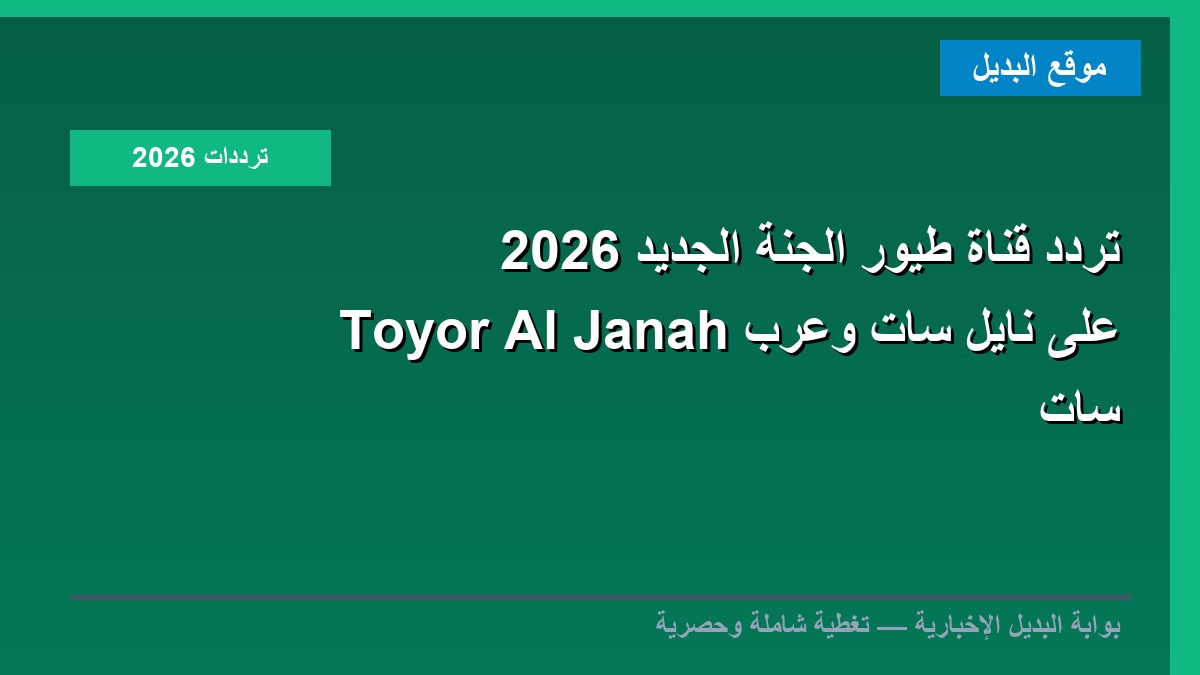 موقع البديل

ترددات 2026

تردد قناة طيور الجنة الجديد 2026 Toyor Al Janah على نايل سات وعرب سات

بوابة البديل الإخبارية — تغطية شاملة وحصرية